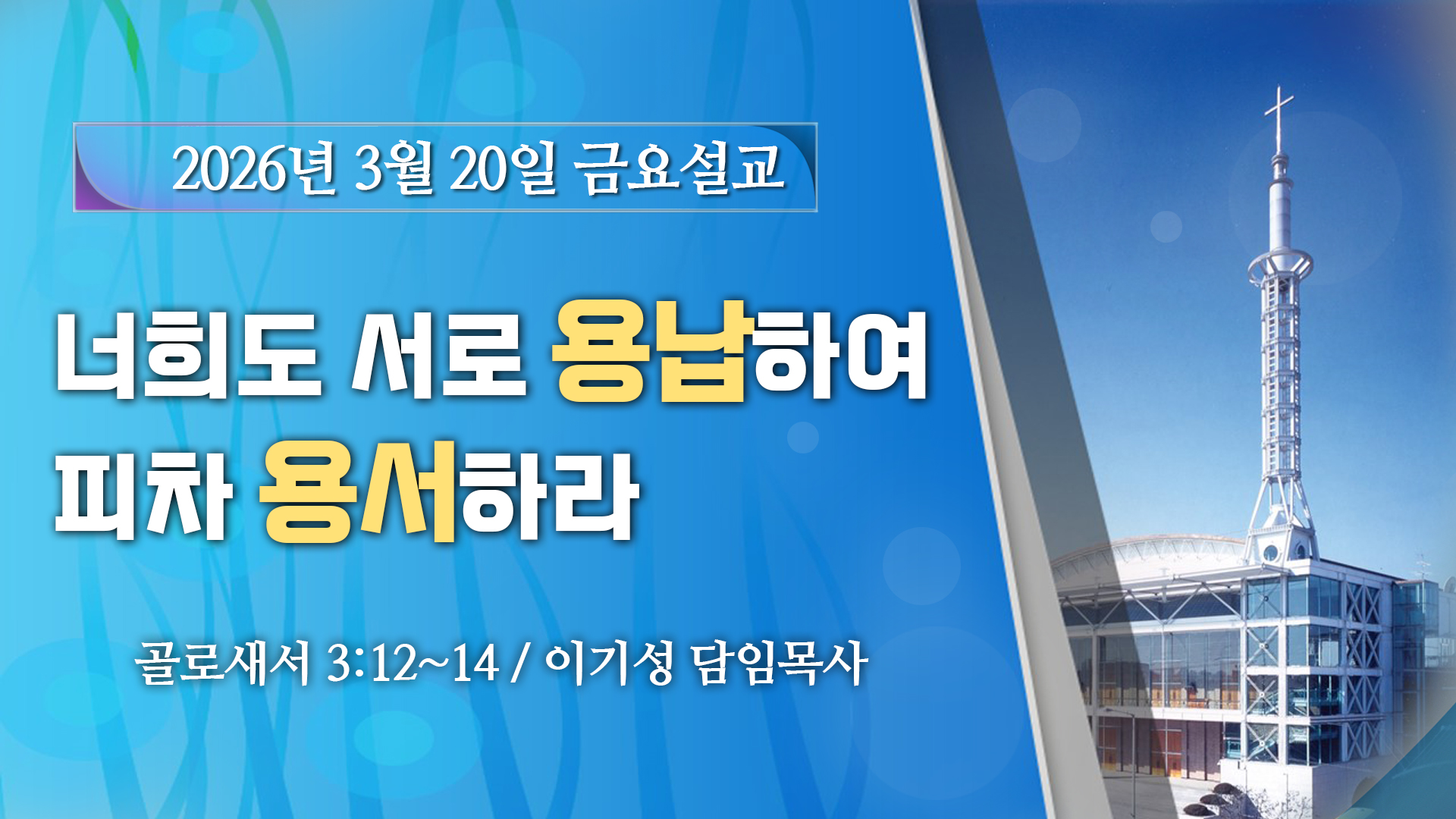 2026년 3월 20일 금요설교

너희도 서로 용납하여
피차 용서하라

골로새서 3:12~14 / 이기성 담임목사